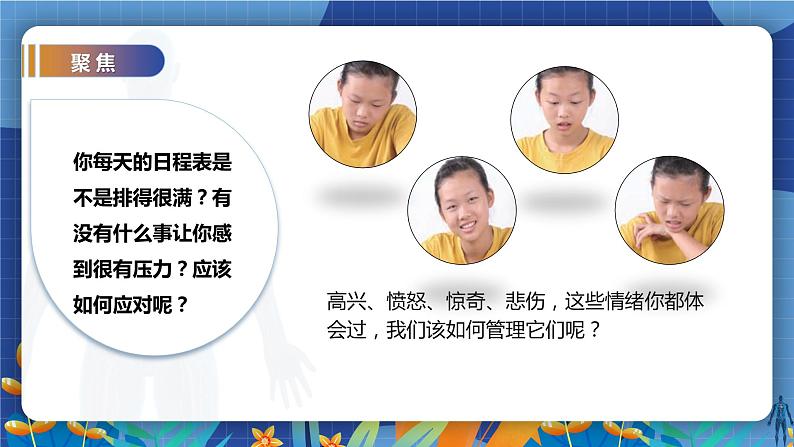 聚焦

你每天的日程表是不是排得很满？有没有什么事让你感到很有压力？应该如何应对呢？

高兴、愤怒、惊奇、悲伤，这些情绪你都体会过，我们该如何管理它们呢？